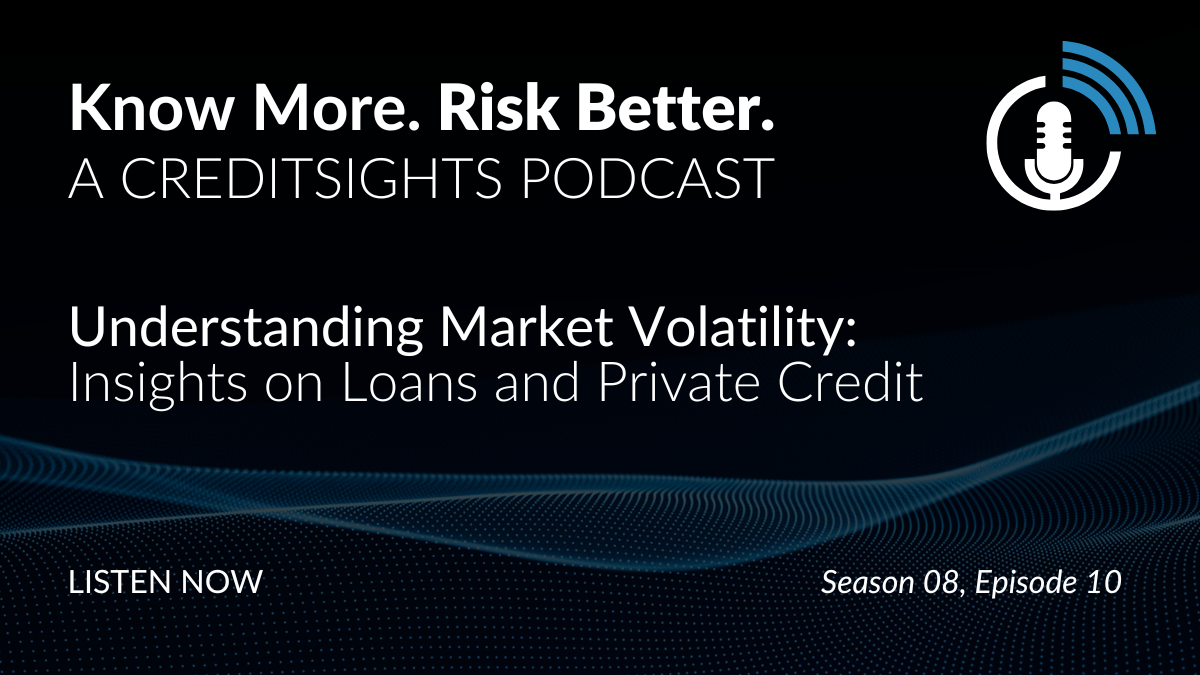 Know More. Risk Better.
A CREDITSIGHTS PODCAST

Understanding Market Volatility:
Insights on Loans and Private Credit

LISTEN NOW

Season 08, Episode 10